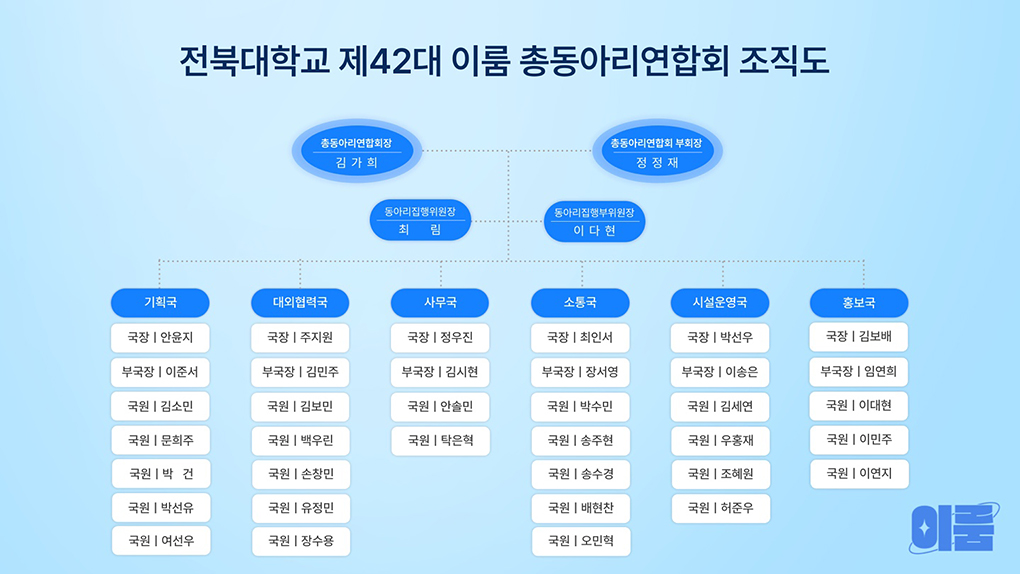 전북대학교 제42대 이룸 총동아리연합회 조직도

총동아리연합회장
김 가 희

총동아리연합회 부회장
정 정 재

동아리집행위원장
최 림

동아리집행부위원장
이 다 현

기획국
국장 | 안윤지
부국장 | 이준서
국원 | 김소민
국원 | 문희주
국원 | 박 건
국원 | 박선유
국원 | 여선우

대외협력국
국장 | 주지원
부국장 | 김민주
국원 | 김보민
국원 | 백우린
국원 | 손창민
국원 | 유정민
국원 | 장수용

사무국
국장 | 정우진
부국장 | 김시현
국원 | 안솔민
국원 | 탁은혁

소통국
국장 | 최인서
부국장 | 장서영
국원 | 박수민
국원 | 송주현
국원 | 송수경
국원 | 배현찬
국원 | 오민혁

시설운영국
국장 | 박선우
부국장 | 이송은
국원 | 김세연
국원 | 우홍재
국원 | 조혜원
국원 | 허준우

홍보국
국장 | 김보배
부국장 | 임연희
국원 | 이대현
국원 | 이민주
국원 | 이연지

이룸